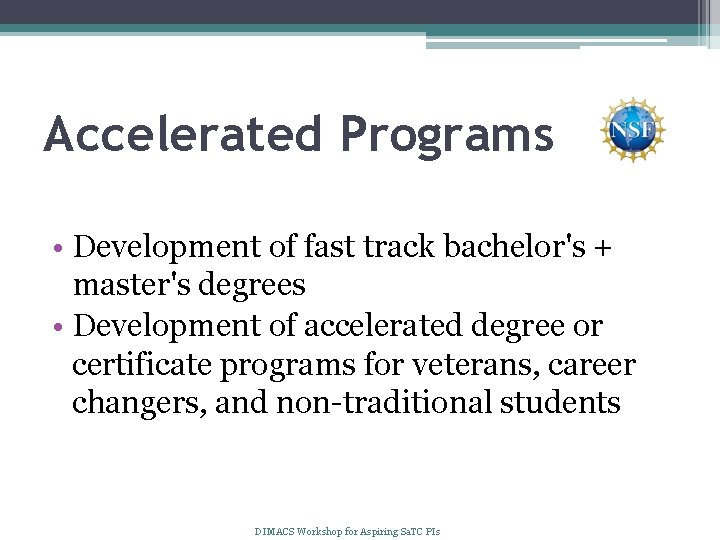 Accelerated Programs

NSF

• Development of fast track bachelor's + master's degrees
• Development of accelerated degree or certificate programs for veterans, career changers, and non-traditional students

DIMACS Workshop for Aspiring SaTC PIs